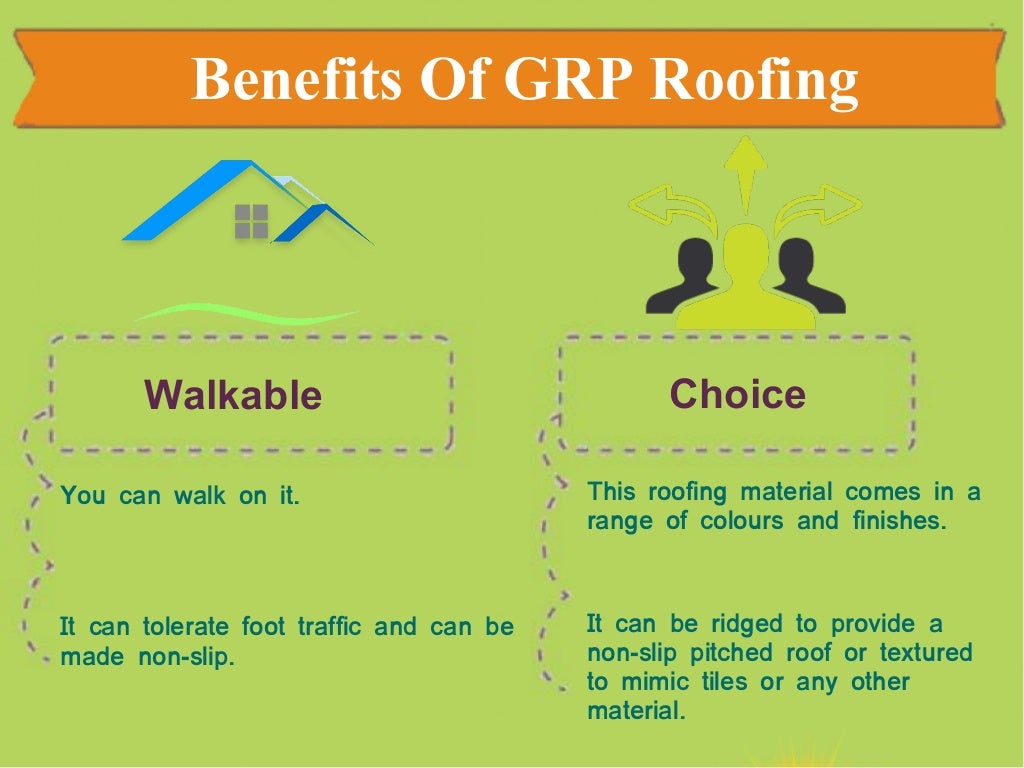 Benefits Of GRP Roofing

Walkable

You can walk on it.

It can tolerate foot traffic and can be made non-slip.

Choice

This roofing material comes in a range of colours and finishes.

It can be ridged to provide a non-slip pitched roof or textured to mimic tiles or any other material.